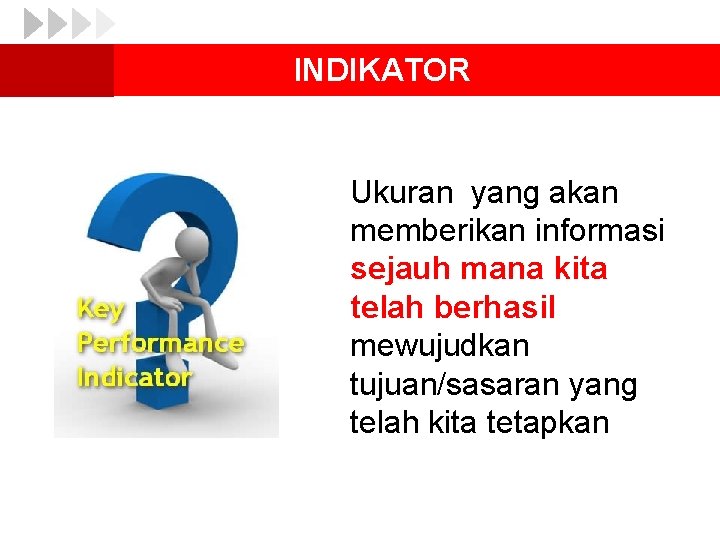 INDIKATOR

Key Performance Indicator

Ukuran yang akan memberikan informasi sejauh mana kita telah berhasil mewujudkan tujuan/sasaran yang telah kita tetapkan